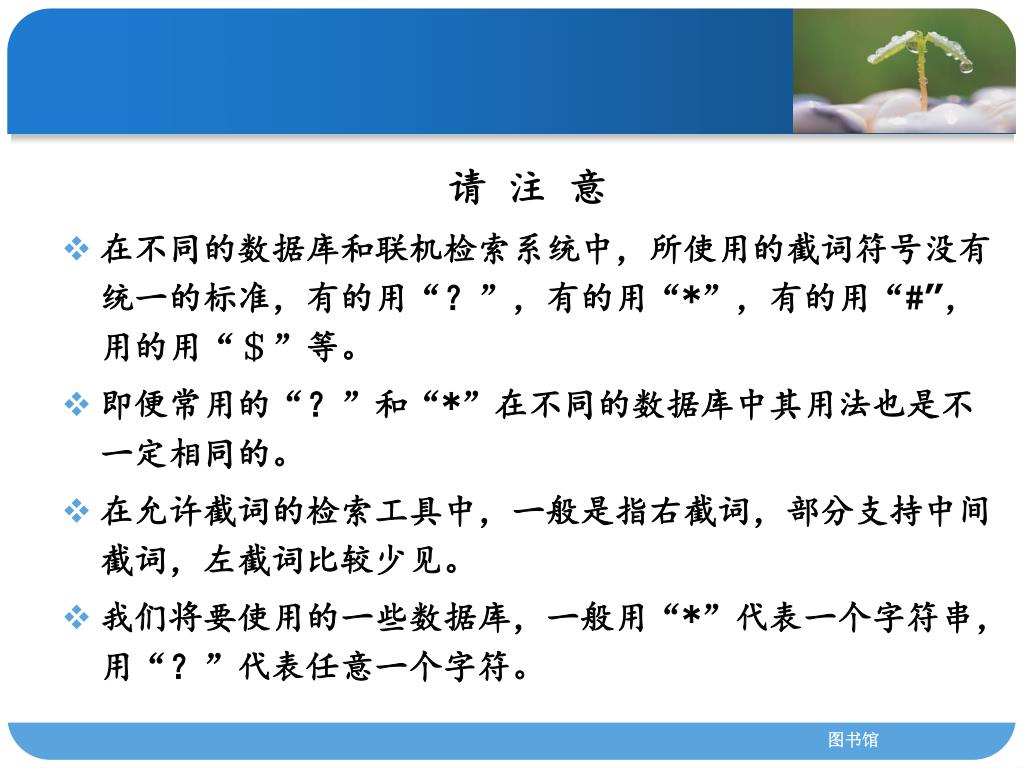 请 注 意

❖ 在不同的数据库和联机检索系统中，所使用的截词符号没有统一的标准，有的用“？”，有的用“*”，有的用“#”，用的用“＄”等。

❖ 即便常用的“？”和“*”在不同的数据库中其用法也是不一定相同的。

❖ 在允许截词的检索工具中，一般是指右截词，部分支持中间截词，左截词比较少见。

❖ 我们将要使用的一些数据库，一般用“*”代表一个字符串，用“？”代表任意一个字符。

图书馆